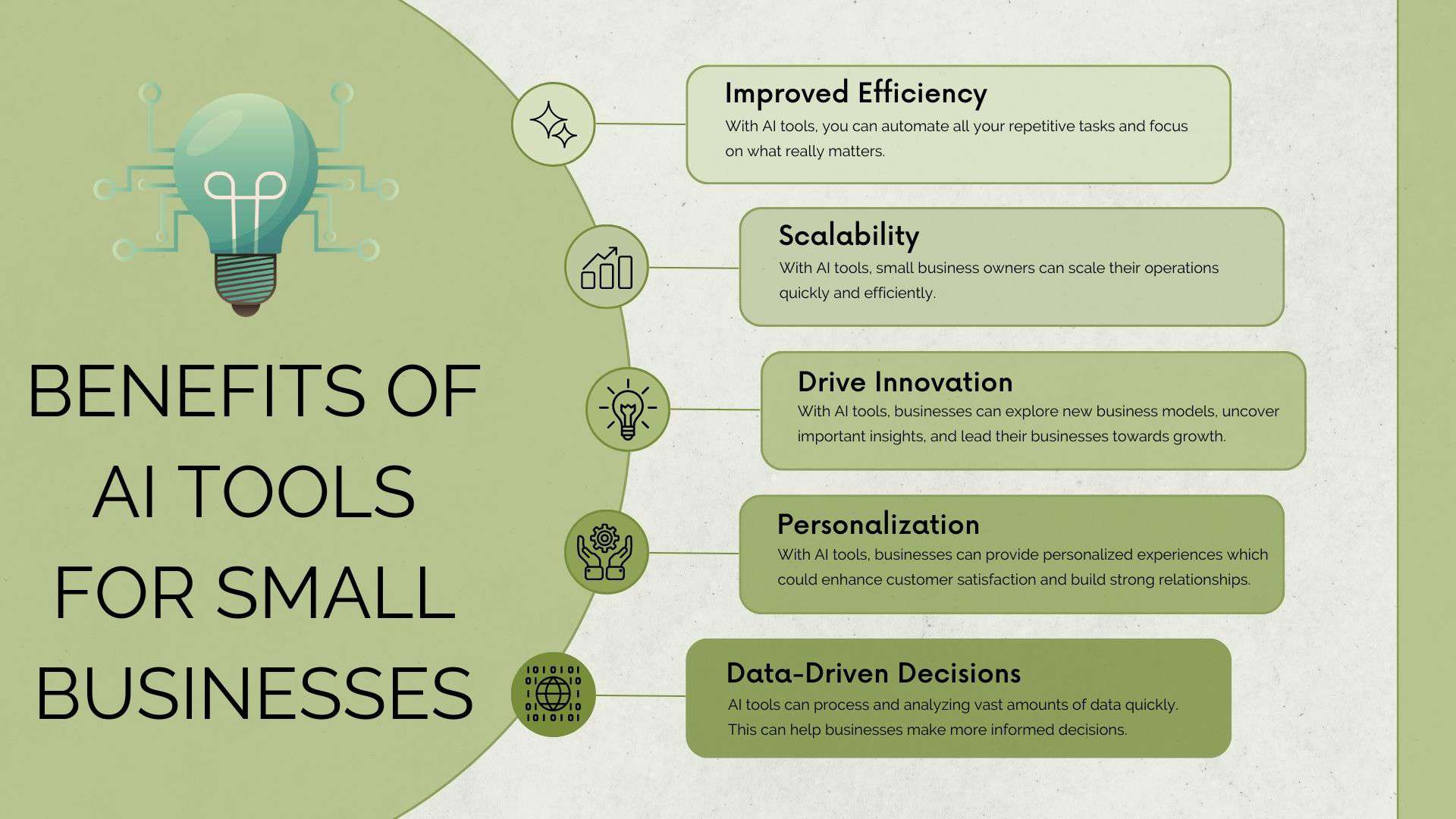 BENEFITS OF AI TOOLS FOR SMALL BUSINESSES

Improved Efficiency
With AI tools, you can automate all your repetitive tasks and focus on what really matters.

Scalability
With AI tools, small business owners can scale their operations quickly and efficiently.

Drive Innovation
With AI tools, businesses can explore new business models, uncover important insights, and lead their businesses towards growth.

Personalization
With AI tools, businesses can provide personalized experiences which could enhance customer satisfaction and build strong relationships.

Data-Driven Decisions
AI tools can process and analyzing vast amounts of data quickly. This can help businesses make more informed decisions.